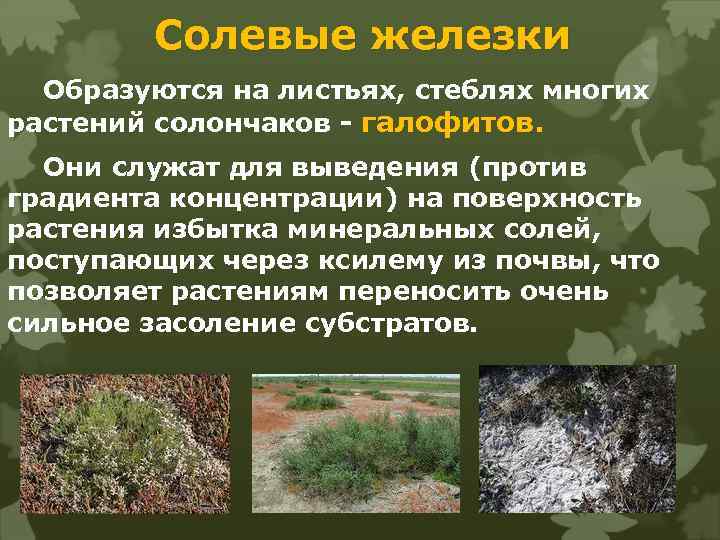 Солевые железки

Образуются на листьях, стеблях многих растений солончаков - галофитов.

Они служат для выведения (против градиента концентрации) на поверхность растения избытка минеральных солей, поступающих через ксилему из почвы, что позволяет растениям переносить очень сильное засоление субстратов.